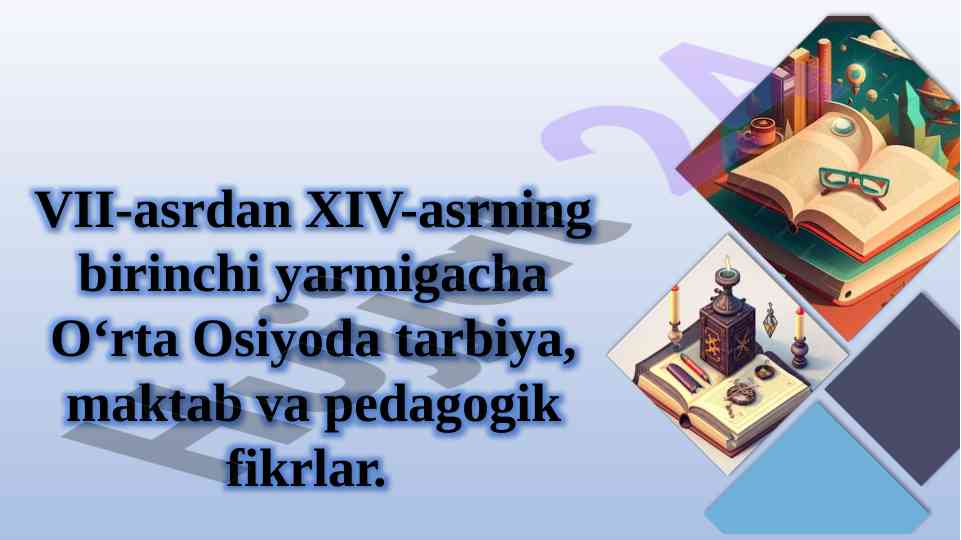 VII-asrdan XIV-asrning birinchi yarmigacha O‘rta Osiyoda tarbiya, maktab va pedagogik fikrlar.